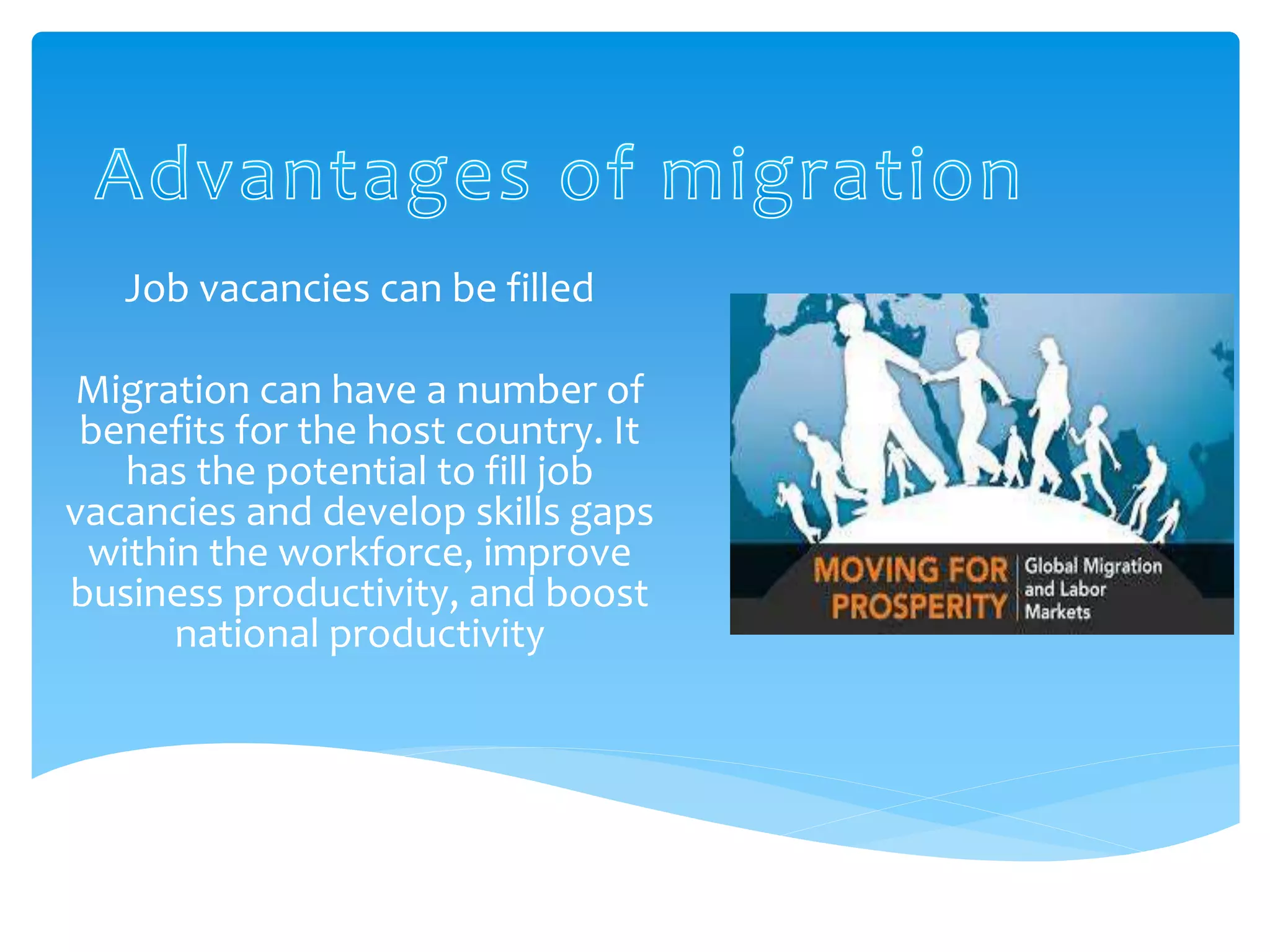 Advantages of migration

Job vacancies can be filled

Migration can have a number of benefits for the host country. It has the potential to fill job vacancies and develop skills gaps within the workforce, improve business productivity, and boost national productivity

MOVING FOR PROSPERITY

Global Migration and Labor Markets